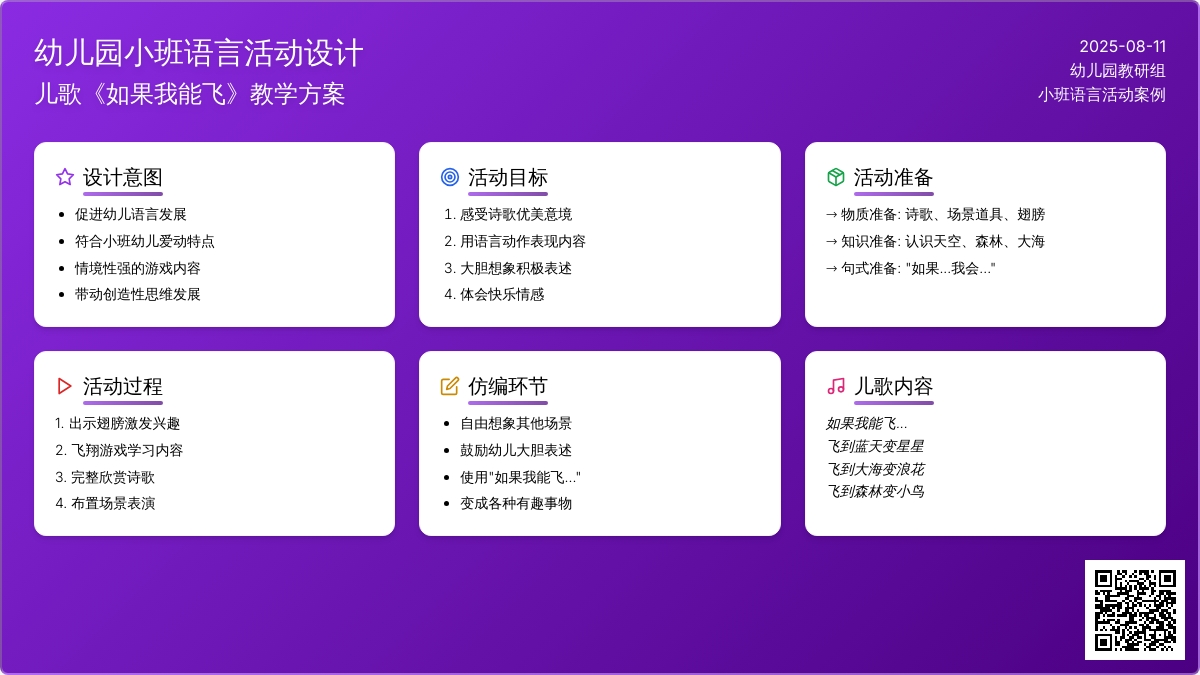 幼儿园小班语言活动设计
儿歌《如果我能飞》教学方案

2025-08-11
幼儿园教研组
小班语言活动案例

设计意图
- 促进幼儿语言发展
- 符合小班幼儿爱动特点
- 情境性强的游戏内容
- 带动创造性思维发展

活动目标
1. 感受诗歌优美意境
2. 用语言动作表现内容
3. 大胆想象积极表述
4. 体会快乐情感

活动准备
→ 物质准备: 诗歌、场景道具、翅膀
→ 知识准备: 认识天空、森林、大海
→ 句式准备: "如果...我会..."

活动过程
1. 出示翅膀激发兴趣
2. 飞翔游戏学习内容
3. 完整欣赏诗歌
4. 布置场景表演

仿编环节
- 自由想象其他场景
- 鼓励幼儿大胆表述
- 使用"如果我能飞..."
- 变成各种有趣事物

儿歌内容
如果我能飞...
飞到蓝天变星星
飞到大海变浪花
飞到森林变小鸟